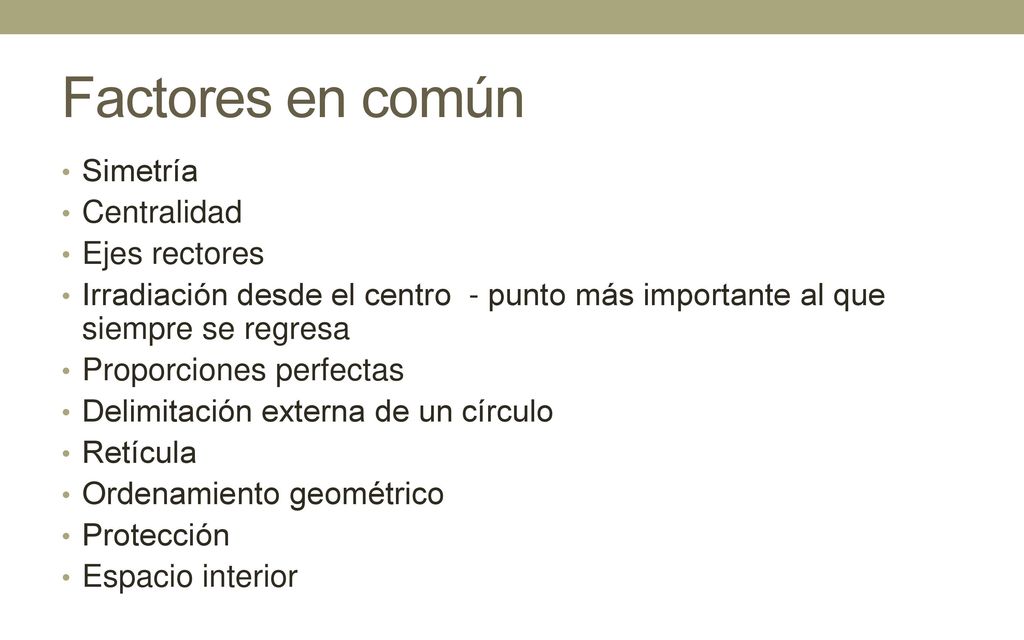 Factores en común

• Simetría
• Centralidad
• Ejes rectores
• Irradiación desde el centro - punto más importante al que siempre se regresa
• Proporciones perfectas
• Delimitación externa de un círculo
• Retícula
• Ordenamiento geométrico
• Protección
• Espacio interior